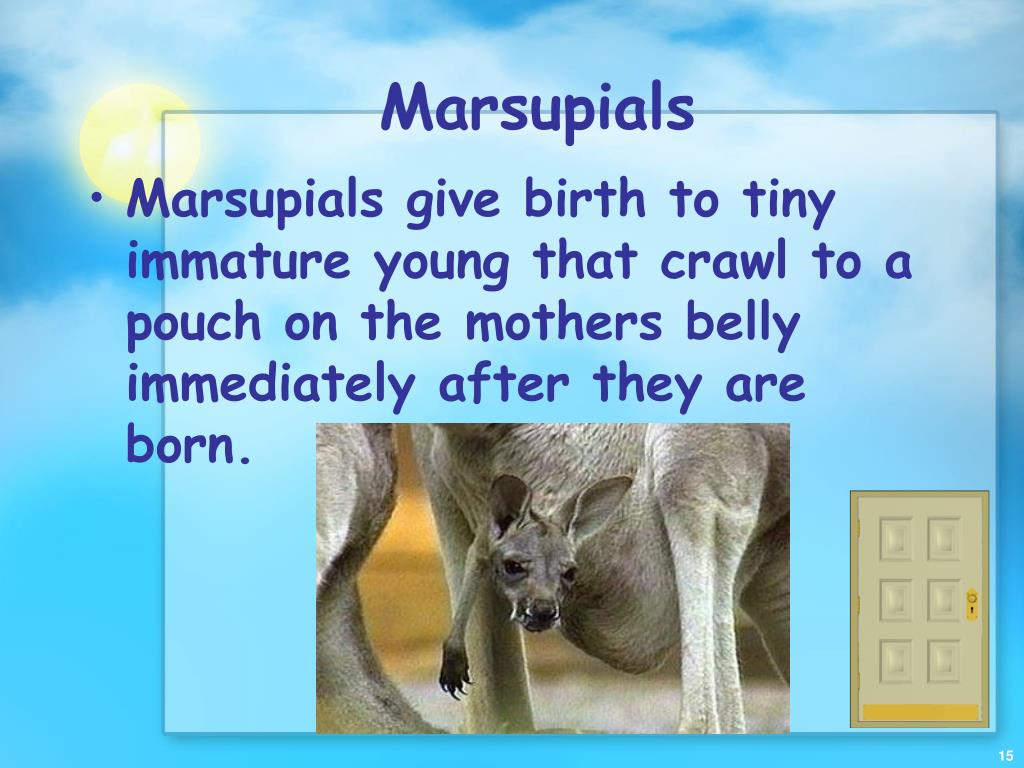 Marsupials

• Marsupials give birth to tiny immature young that crawl to a pouch on the mothers belly immediately after they are born.

15